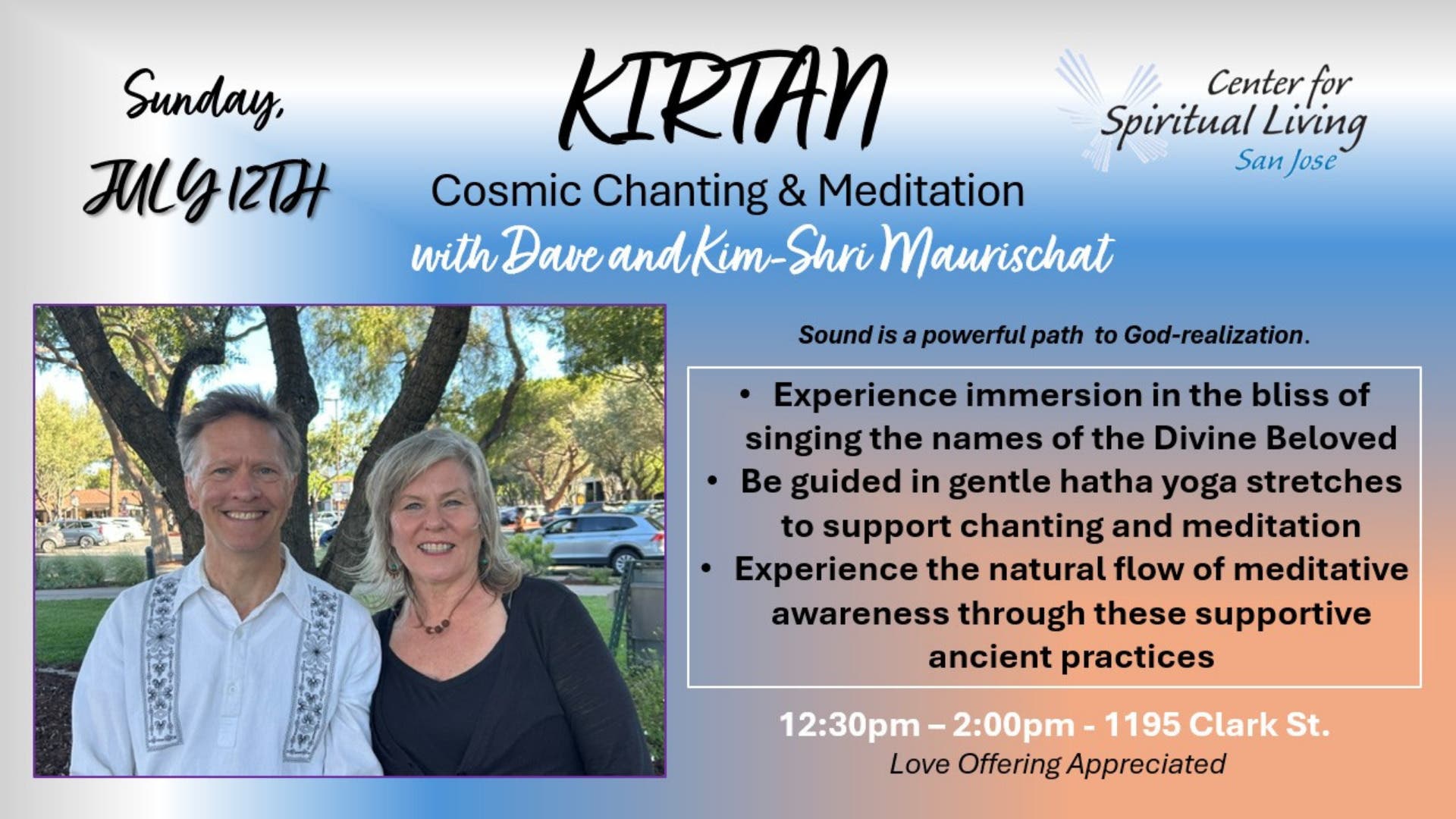 Sunday,
JULY 12TH

KIRTAN
Cosmic Chanting & Meditation
with Dave and Kim-Shri Maurischat

Center for
Spiritual Living
San Jose

Sound is a powerful path to God-realization.

• Experience immersion in the bliss of singing the names of the Divine Beloved
• Be guided in gentle hatha yoga stretches to support chanting and meditation
• Experience the natural flow of meditative awareness through these supportive ancient practices

12:30pm – 2:00pm - 1195 Clark St.
Love Offering Appreciated